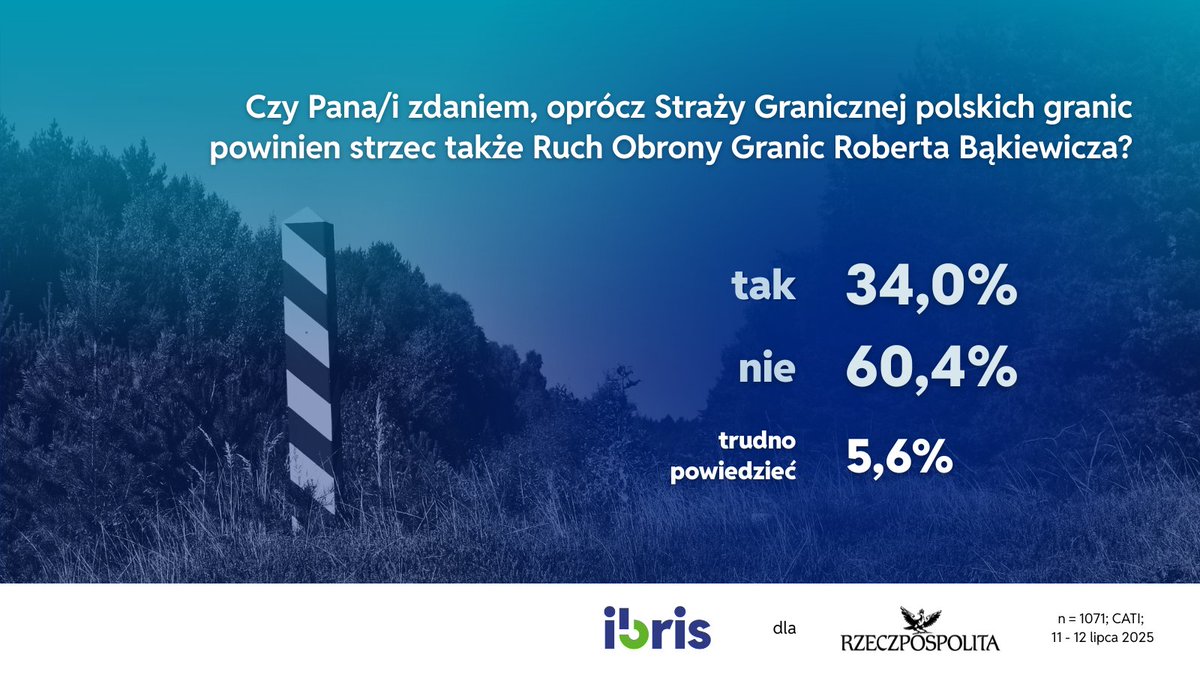 Czy Pana/i zdaniem, oprócz Straży Granicznej polskich granic powinien strzec także Ruch Obrony Granic Roberta Bąkiewicza?

tak 34,0%

nie 60,4%

trudno powiedzieć 5,6%

ibris dla RZECZPOSPOLITA

n = 1071; CATI; 11 - 12 lipca 2025